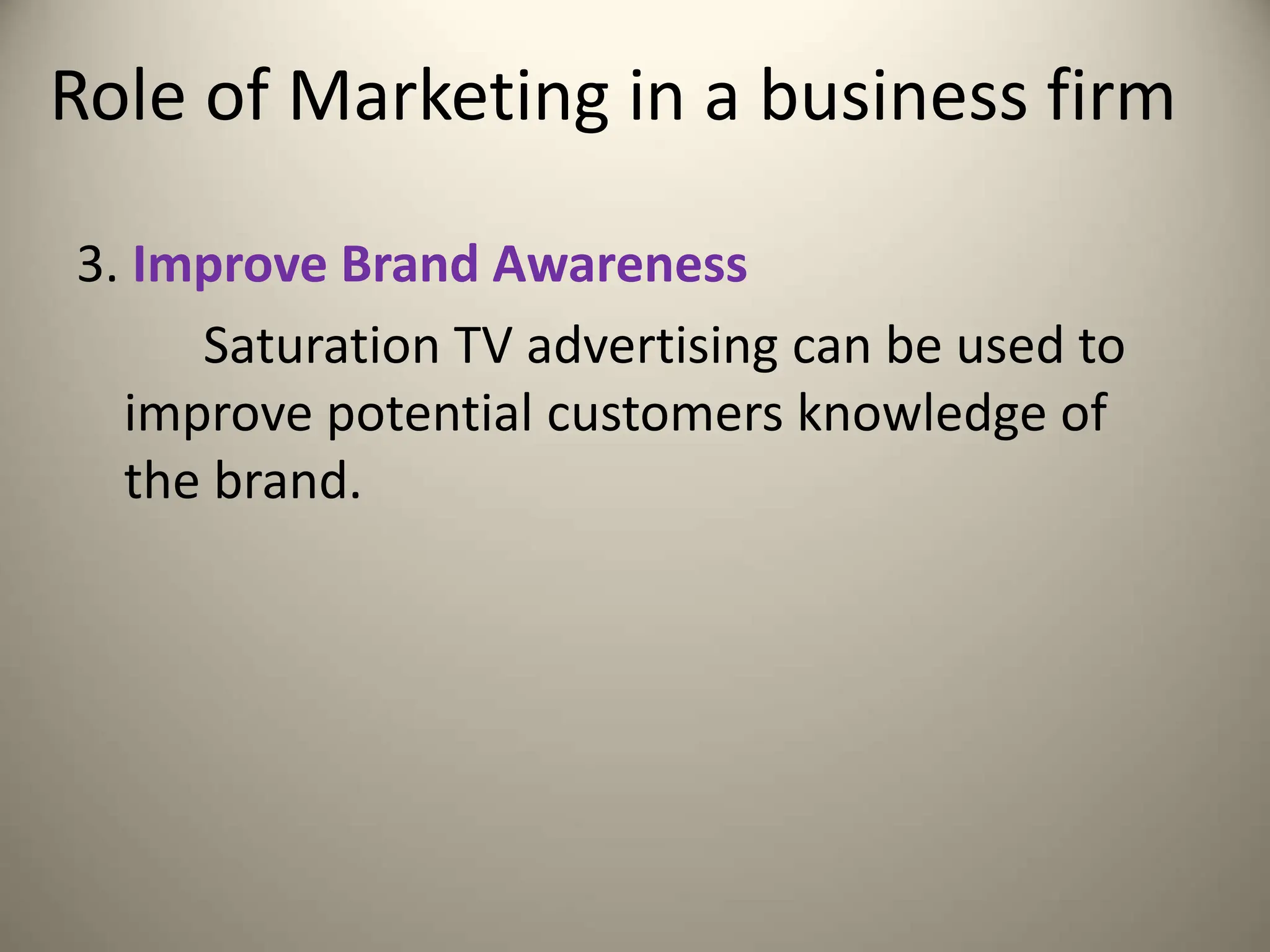 Role of Marketing in a business firm

3. Improve Brand Awareness

Saturation TV advertising can be used to improve potential customers knowledge of the brand.